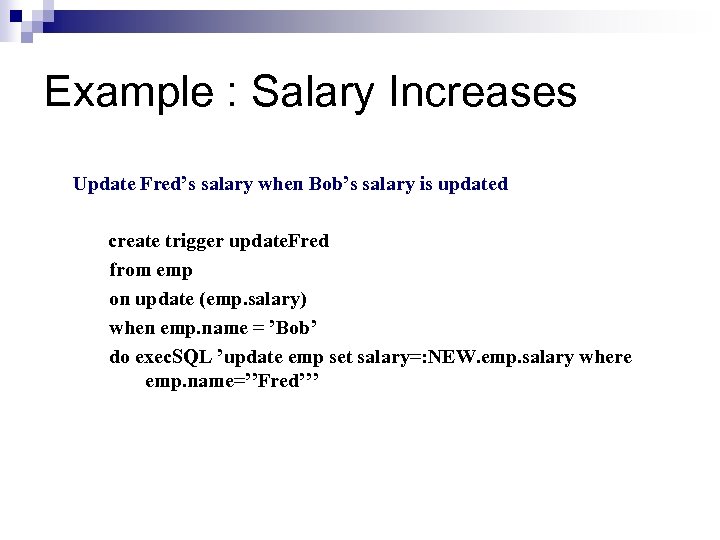 Example : Salary Increases

Update Fred’s salary when Bob’s salary is updated

create trigger updateFred
from emp
on update (emp.salary)
when emp.name = ’Bob’
do execSQL ’update emp set salary=:NEW.emp.salary where emp.name=’’Fred’’’